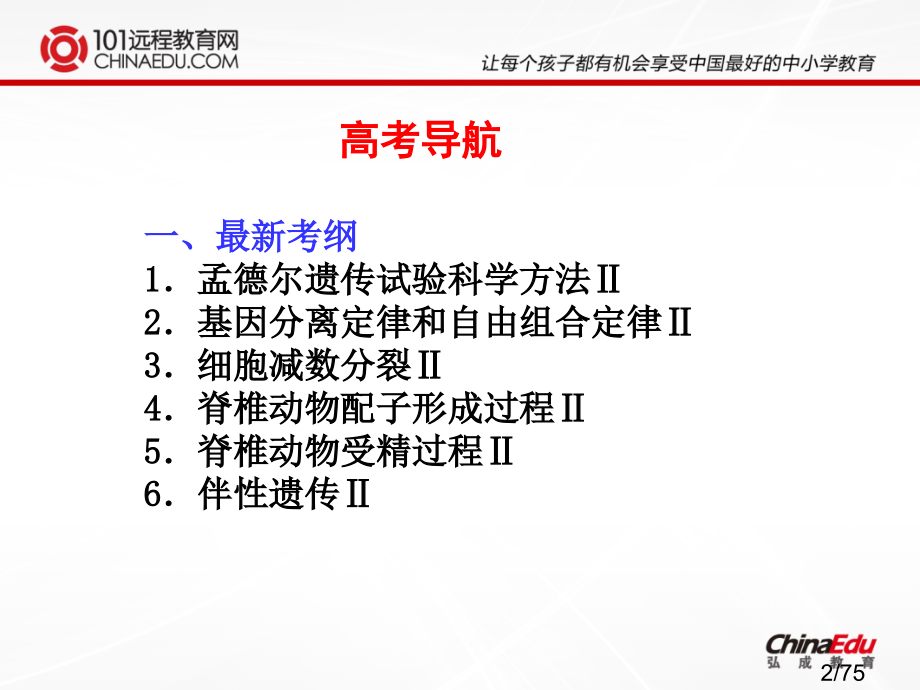 101远程教育网
CHINAEDU.COM

让每个孩子都有机会享受中国最好的中小学教育

高考导航

一、最新考纲
1．孟德尔遗传试验科学方法Ⅱ
2．基因分离定律和自由组合定律Ⅱ
3．细胞减数分裂Ⅱ
4．脊椎动物配子形成过程Ⅱ
5．脊椎动物受精过程Ⅱ
6．伴性遗传Ⅱ

ChinaEdu
弘成教育

2/75